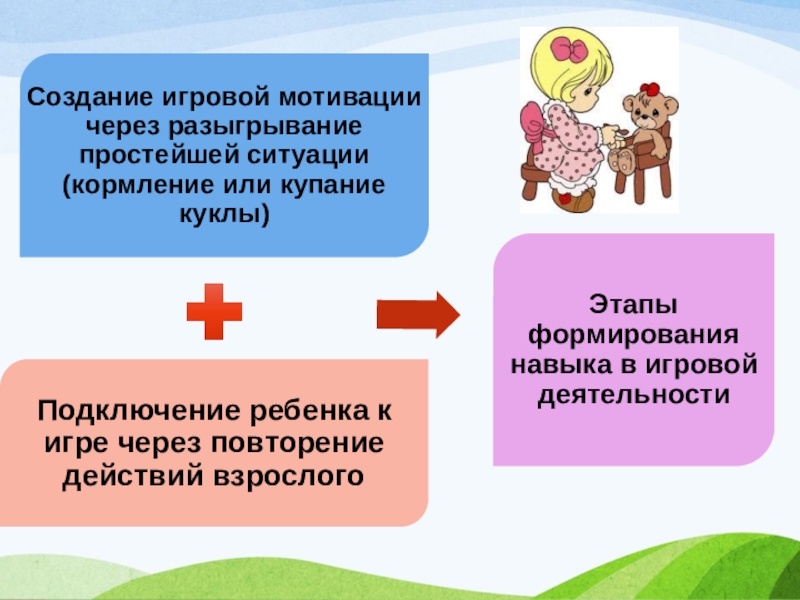 Создание игровой мотивации через разыгрывание простейшей ситуации (кормление или купание куклы)

Подключение ребенка к игре через повторение действий взрослого

Этапы формирования навыка в игровой деятельности